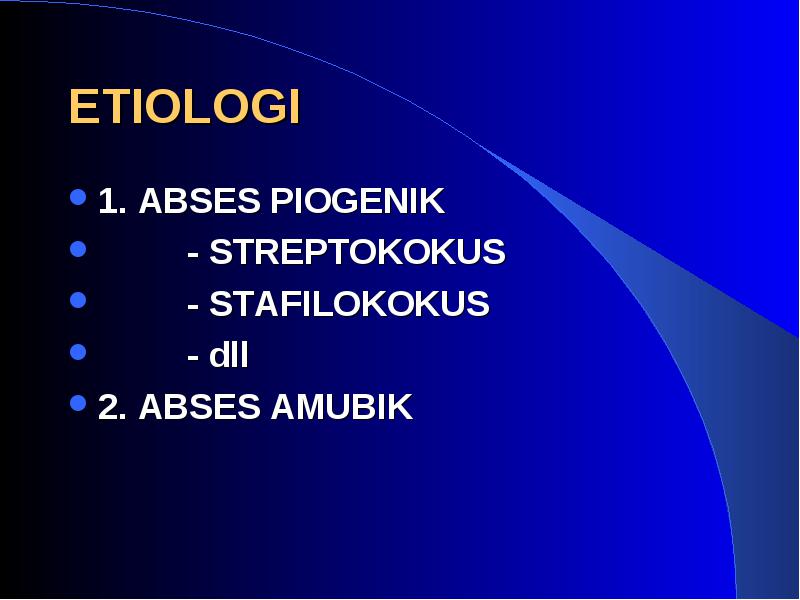 ETIOLOGI

- 1. ABSES PIOGENIK
- - STREPTOKOKUS
- - STAFILOKOKUS
- - dll
- 2. ABSES AMUBIK